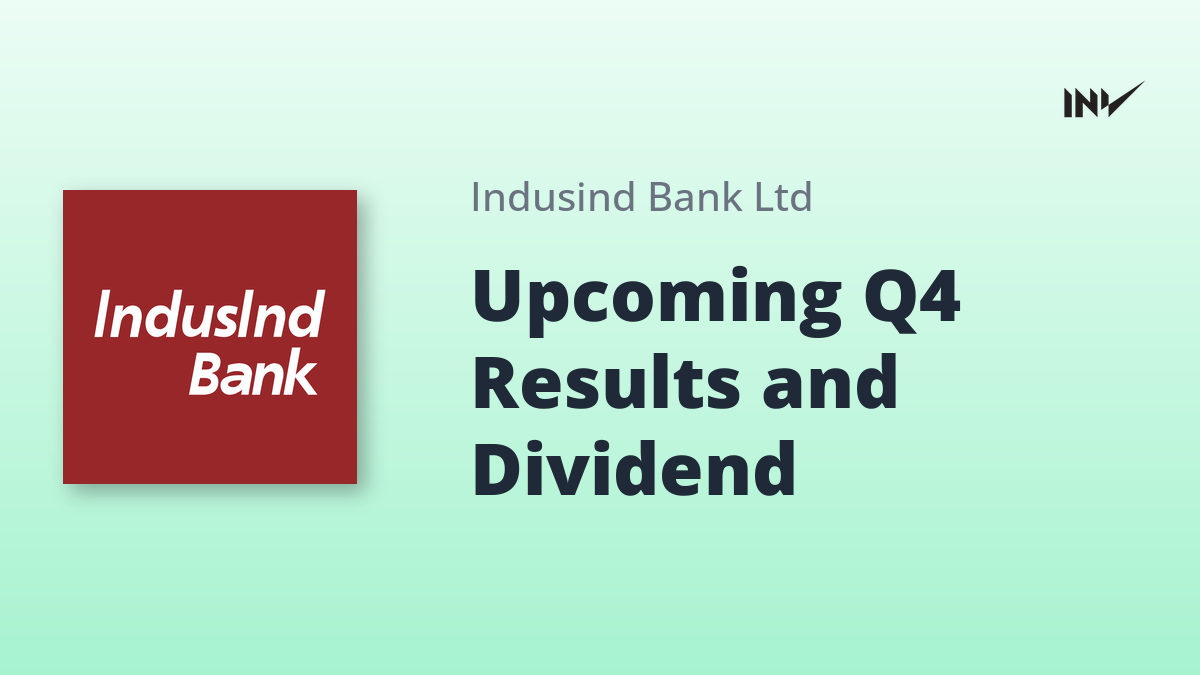 INV

IndusInd Bank

Indusind Bank Ltd

Upcoming Q4 Results and Dividend